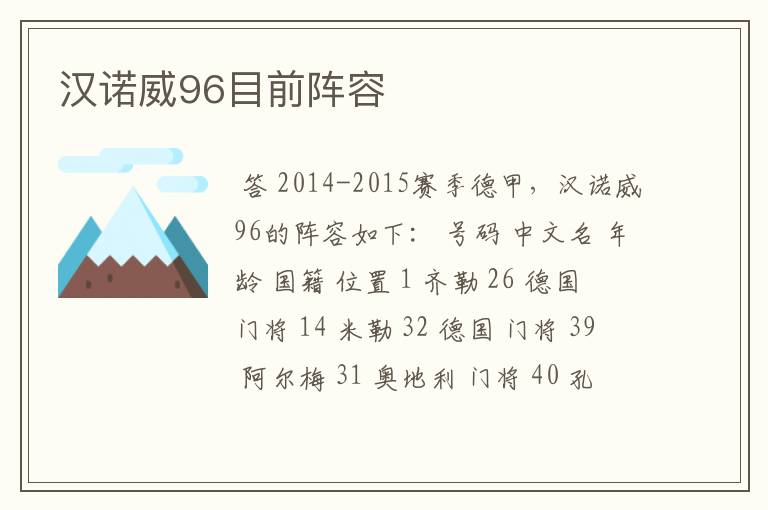 汉诺威96目前阵容

答 2014-2015赛季德甲，汉诺威96的阵容如下： 号码 中文名 年龄 国籍 位置 1 齐勒 26 德国 门将 14 米勒 32 德国 门将 39 阿尔梅 31 奥地利 门将 40 孔